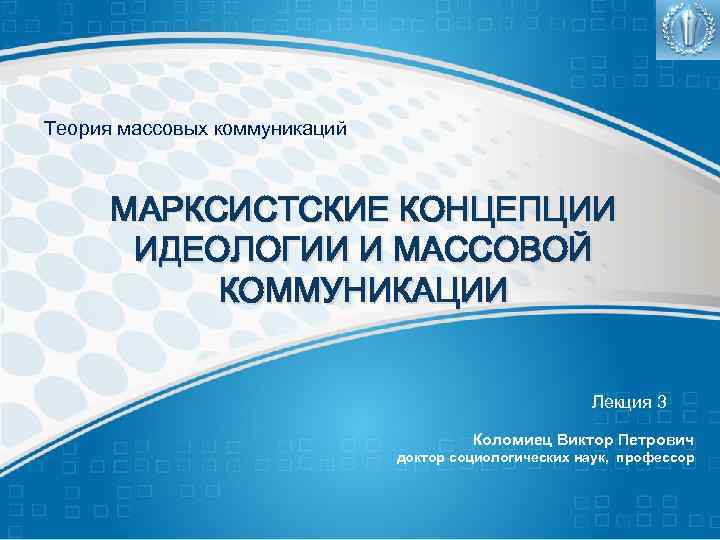 Теория массовых коммуникаций

МАРКСИСТСКИЕ КОНЦЕПЦИИ ИДЕОЛОГИИ И МАССОВОЙ КОММУНИКАЦИИ

Лекция 3

Коломиец Виктор Петрович
доктор социологических наук, профессор